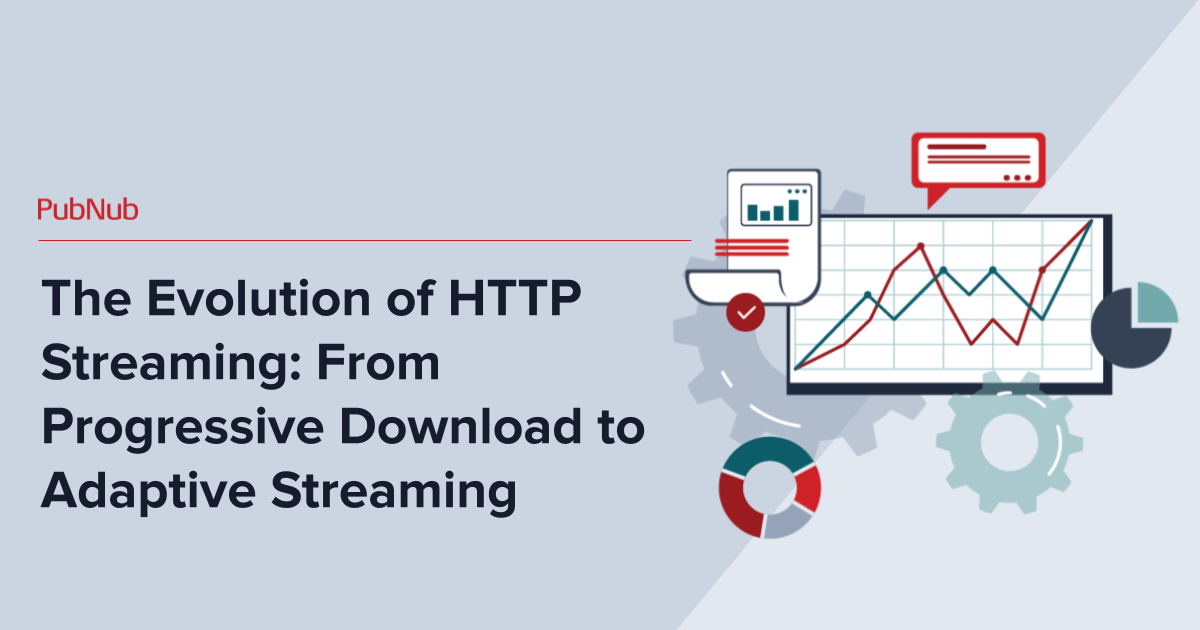 PubNub

The Evolution of HTTP Streaming: From Progressive Download to Adaptive Streaming